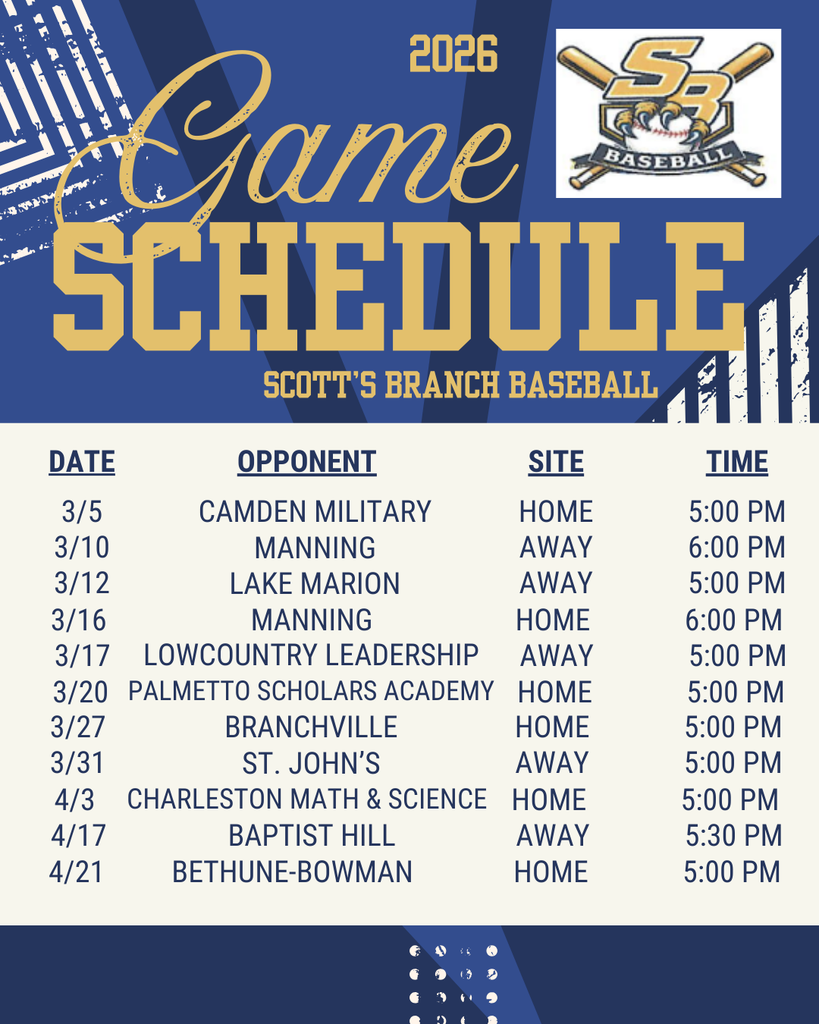 2026

SB BASEBALL

Game SCHEDULE

SCOTT'S BRANCH BASEBALL

| DATE | OPPONENT | SITE | TIME |
|---|---|---|---|
| 3/5 | CAMDEN MILITARY | HOME | 5:00 PM |
| 3/10 | MANNING | AWAY | 6:00 PM |
| 3/12 | LAKE MARION | AWAY | 5:00 PM |
| 3/16 | MANNING | HOME | 6:00 PM |
| 3/17 | LOWCOUNTRY LEADERSHIP | AWAY | 5:00 PM |
| 3/20 | PALMETTO SCHOLARS ACADEMY | HOME | 5:00 PM |
| 3/27 | BRANCHVILLE | HOME | 5:00 PM |
| 3/31 | ST. JOHN'S | AWAY | 5:00 PM |
| 4/3 | CHARLESTON MATH & SCIENCE | HOME | 5:00 PM |
| 4/17 | BAPTIST HILL | AWAY | 5:30 PM |
| 4/21 | BETHUNE-BOWMAN | HOME | 5:00 PM |